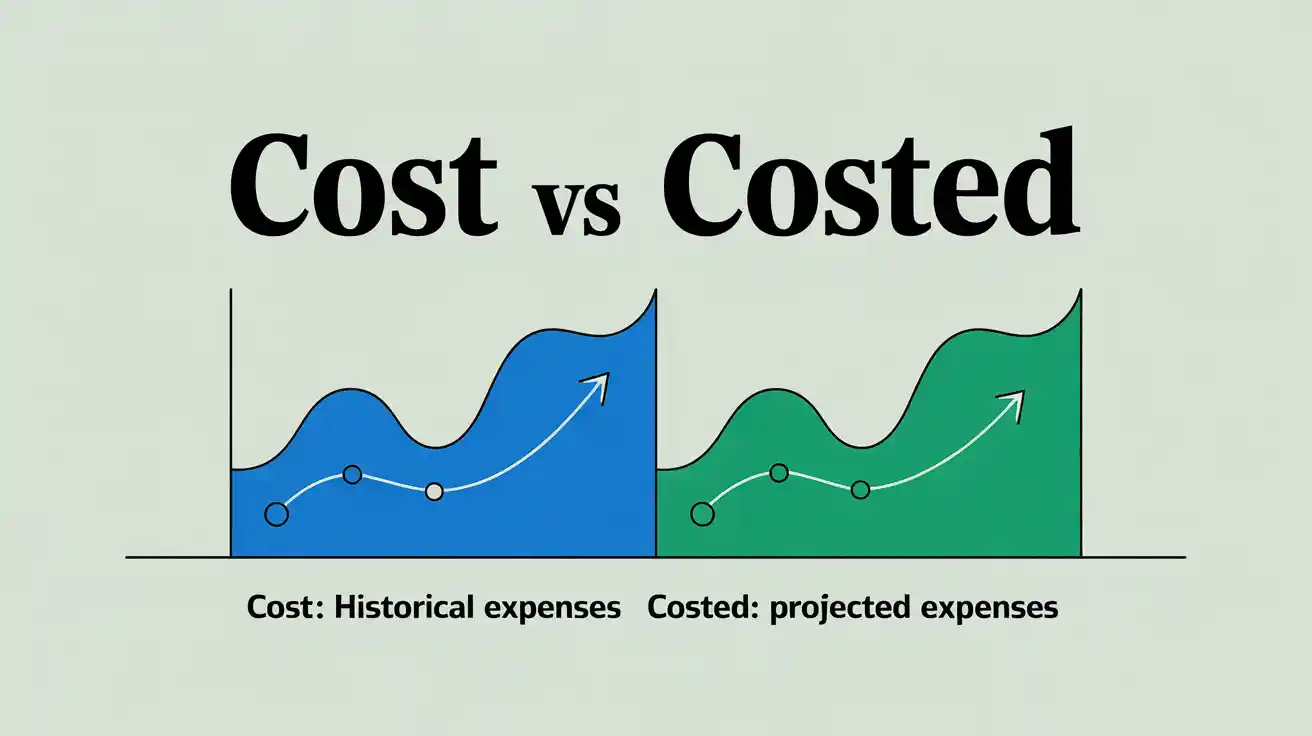 Cost vs Costed

Cost: Historical expenses   Costed: projected expenses